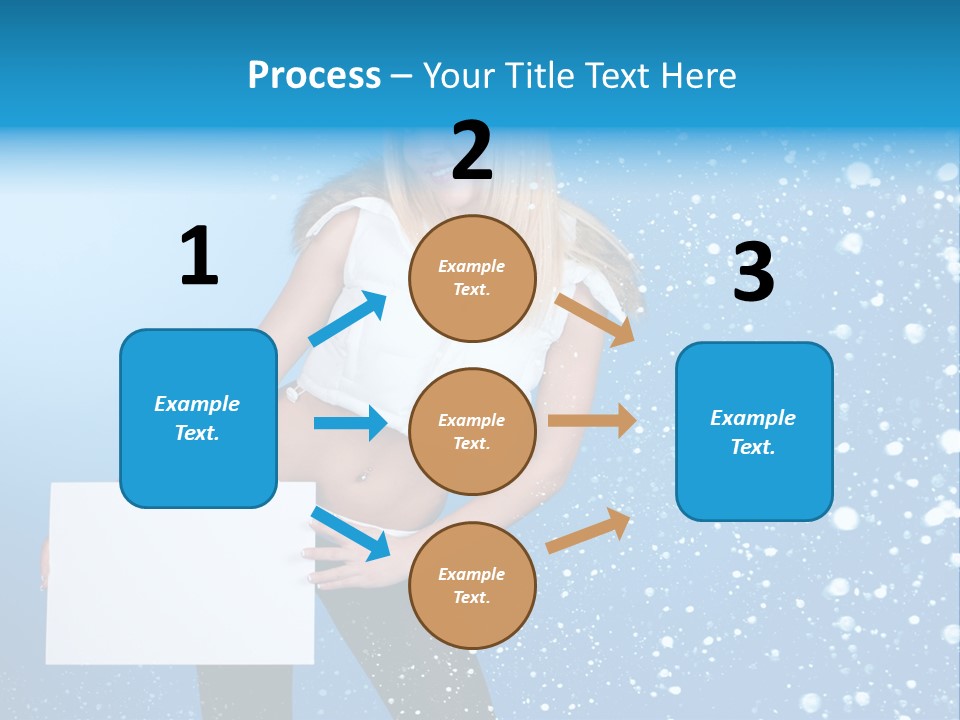 Process – Your Title Text Here

1

Example Text.

2

Example Text.

Example Text.

Example Text.

3

Example Text.